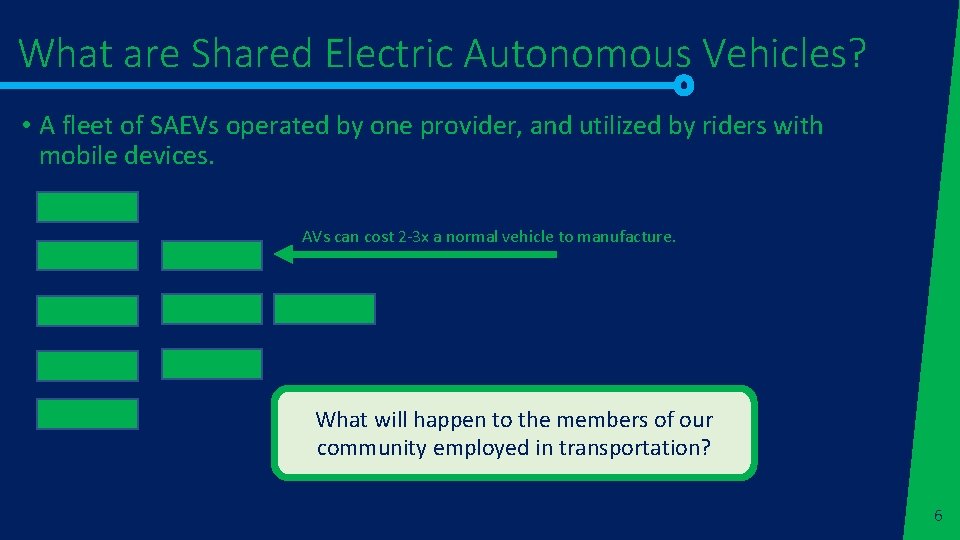 What are Shared Electric Autonomous Vehicles?

• A fleet of SAEVs operated by one provider, and utilized by riders with mobile devices.

AVs can cost 2-3x a normal vehicle to manufacture.

What will happen to the members of our community employed in transportation?

6